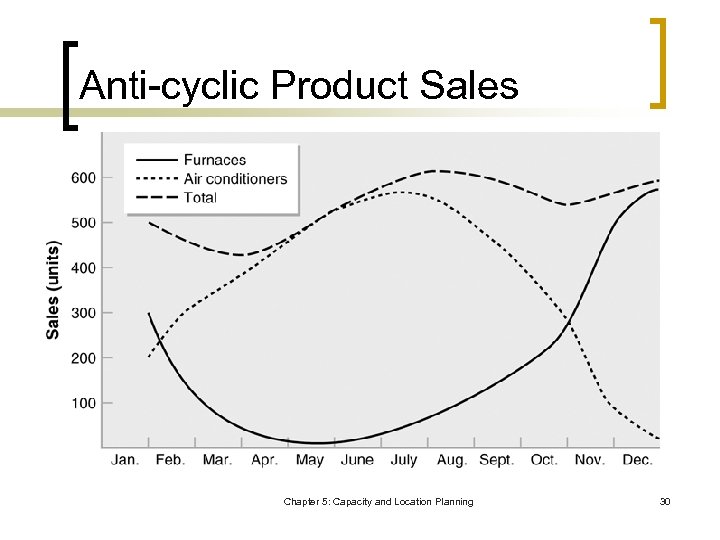 Anti-cyclic Product Sales

Furnaces
Air conditioners
Total

Sales (units)

600
500
400
300
200
100

Jan. Feb. Mar. Apr. May June July Aug. Sept. Oct. Nov. Dec.

Chapter 5: Capacity and Location Planning

30